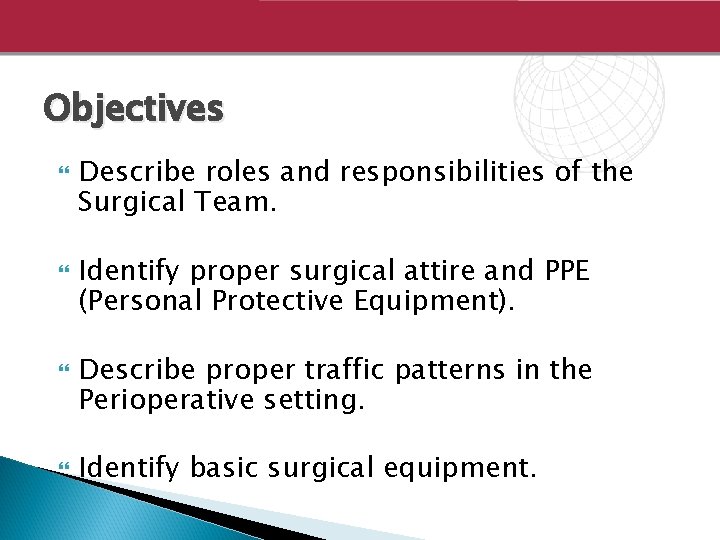 Objectives

Describe roles and responsibilities of the Surgical Team.

Identify proper surgical attire and PPE (Personal Protective Equipment).

Describe proper traffic patterns in the Perioperative setting.

Identify basic surgical equipment.